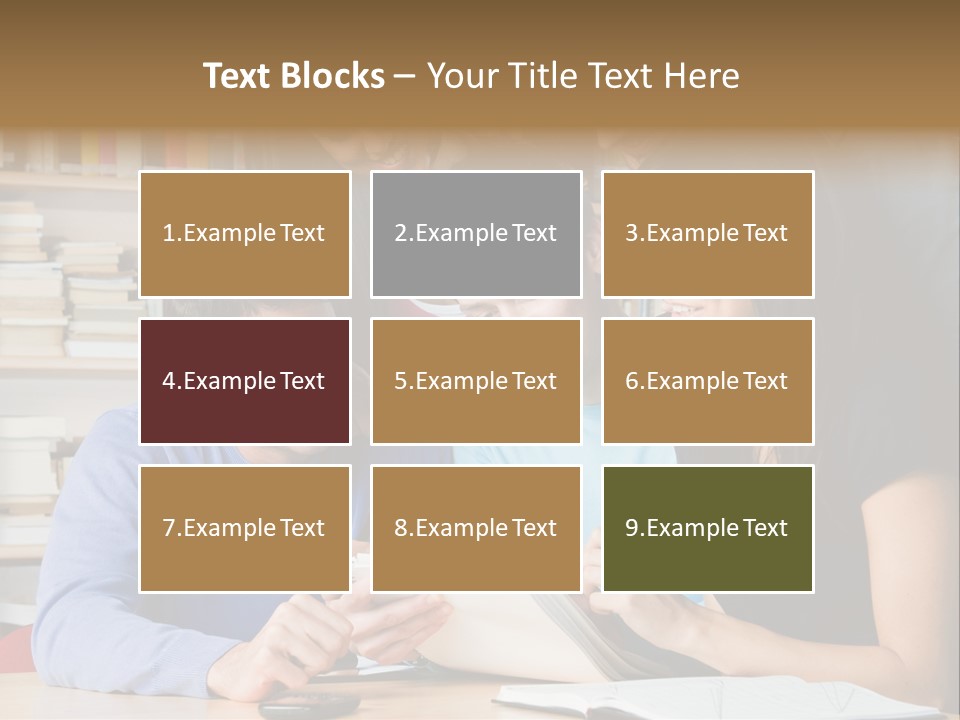 Text Blocks – Your Title Text Here

1.Example Text

2.Example Text

3.Example Text

4.Example Text

5.Example Text

6.Example Text

7.Example Text

8.Example Text

9.Example Text